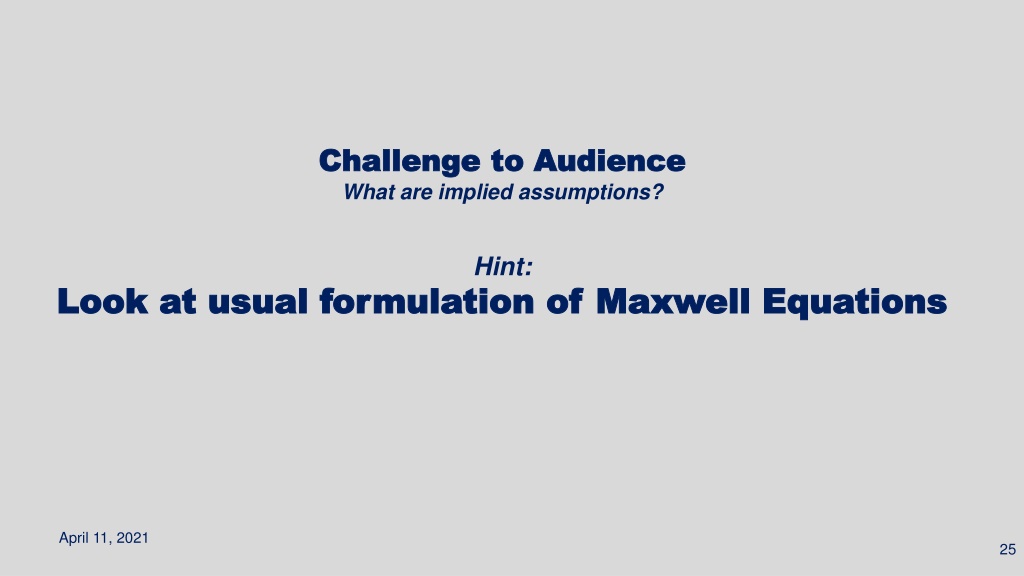 Challenge to Audience
What are implied assumptions?

Hint:
Look at usual formulation of Maxwell Equations

April 11, 2021

25